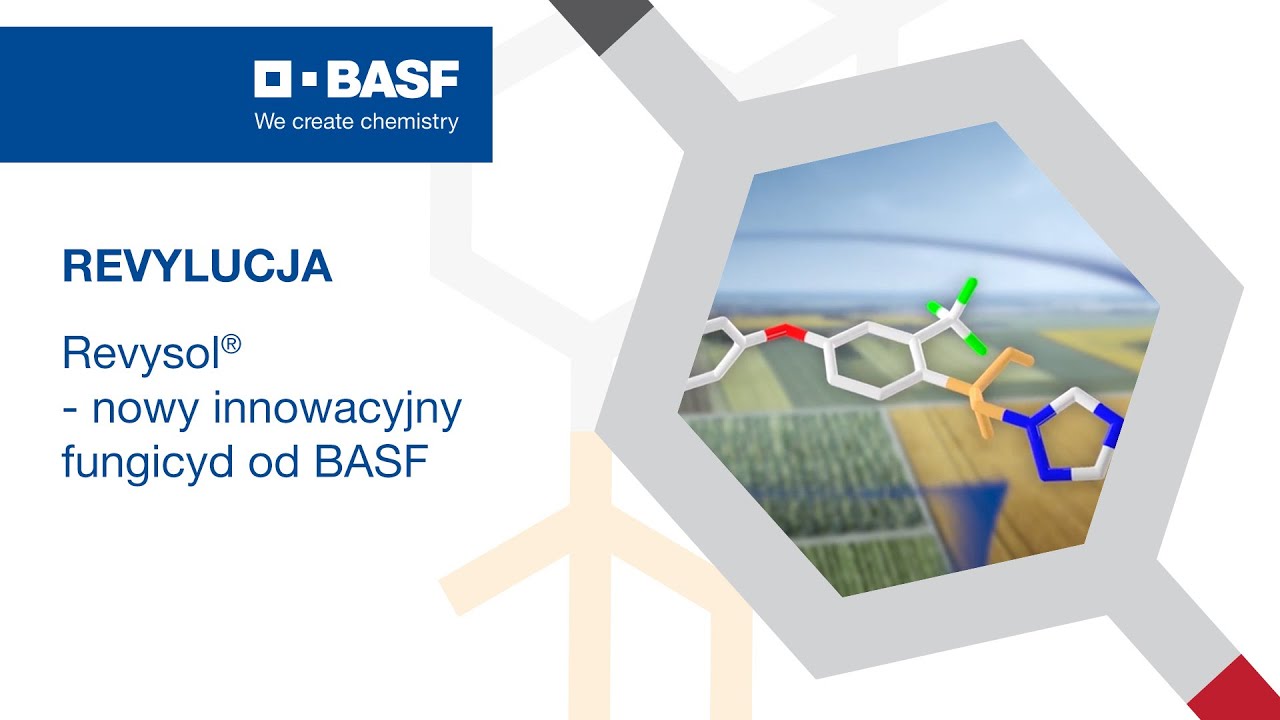 BASF
We create chemistry

REVYLUCJA

Revysol®
- nowy innowacyjny fungicyd od BASF